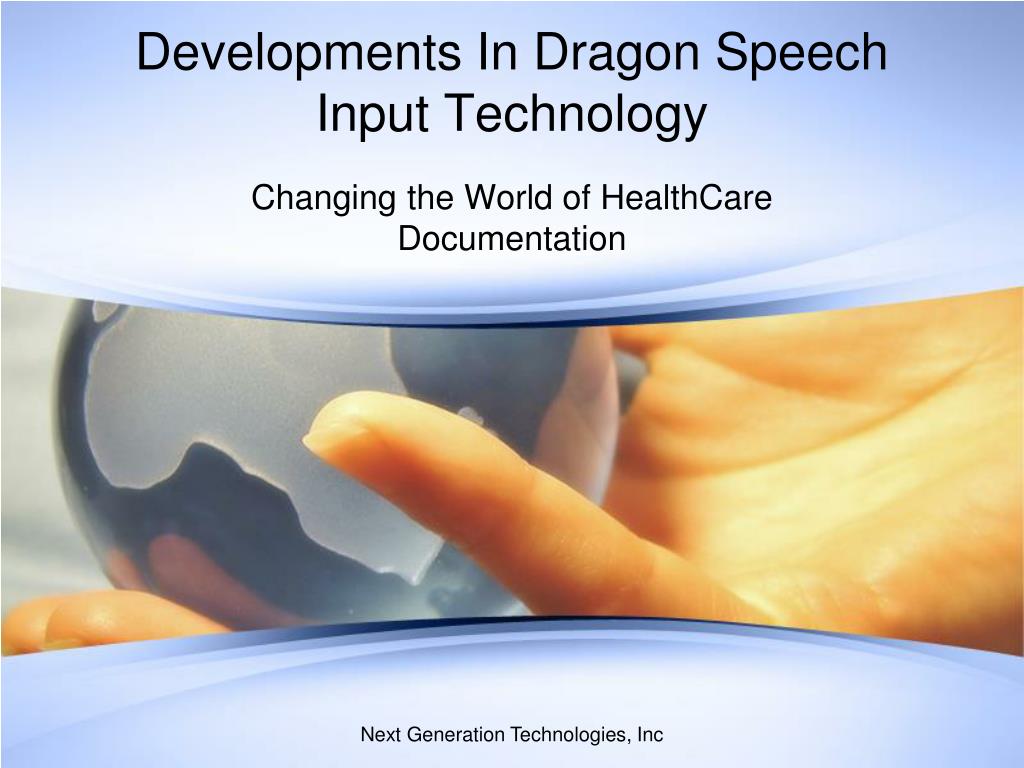 Developments In Dragon Speech Input Technology

Changing the World of HealthCare Documentation

Next Generation Technologies, Inc